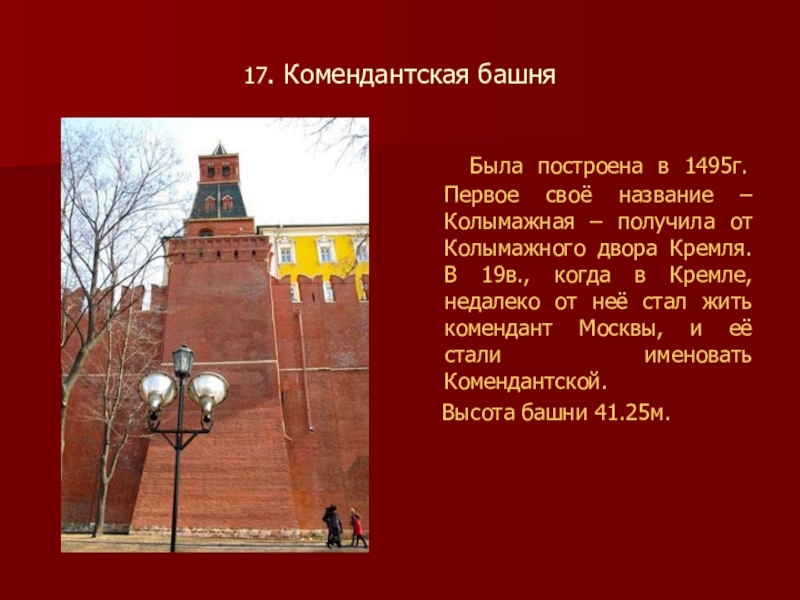 17. Комендантская башня

Была построена в 1495г. Первое своё название – Колымажная – получила от Колымажного двора Кремля. В 19в., когда в Кремле, недалеко от неё стал жить комендант Москвы, и её стали именовать Комендантской.

Высота башни 41.25м.